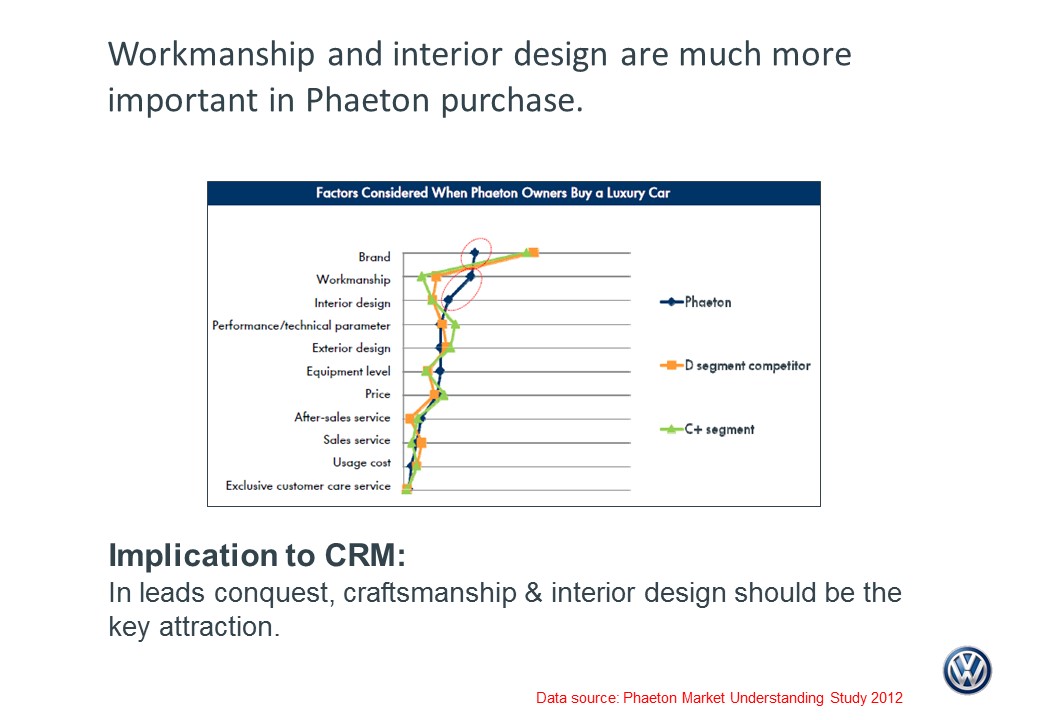 Workmanship and interior design are much more important in Phaeton purchase.

Factors Considered When Phaeton Owners Buy a Luxury Car

Brand
Workmanship
Interior design
Performance/technical parameter
Exterior design
Equipment level
Price
After-sales service
Sales service
Usage cost
Exclusive customer care service

Phaeton
D segment competitor
C+ segment

Implication to CRM:
In leads conquest, craftsmanship & interior design should be the key attraction.

Data source: Phaeton Market Understanding Study 2012